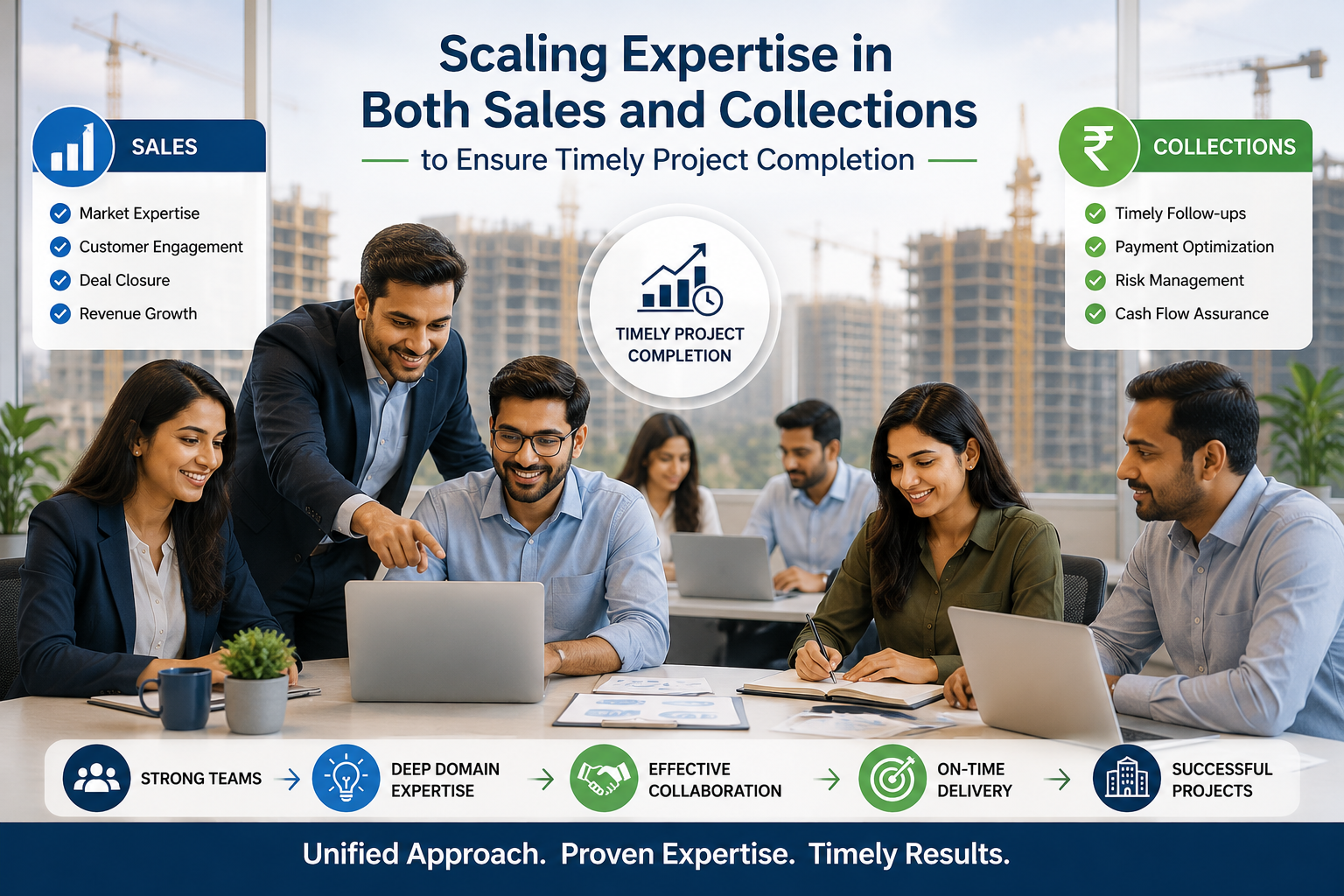 Scaling Expertise in Both Sales and Collections

to Ensure Timely Project Completion

SALES

Market Expertise

Customer Engagement

Deal Closure

Revenue Growth

TIMELY PROJECT COMPLETION

₹

COLLECTIONS

Timely Follow-ups

Payment Optimization

Risk Management

Cash Flow Assurance

STRONG TEAMS → DEEP DOMAIN EXPERTISE → EFFECTIVE COLLABORATION → ON-TIME DELIVERY → SUCCESSFUL PROJECTS

Unified Approach. Proven Expertise. Timely Results.